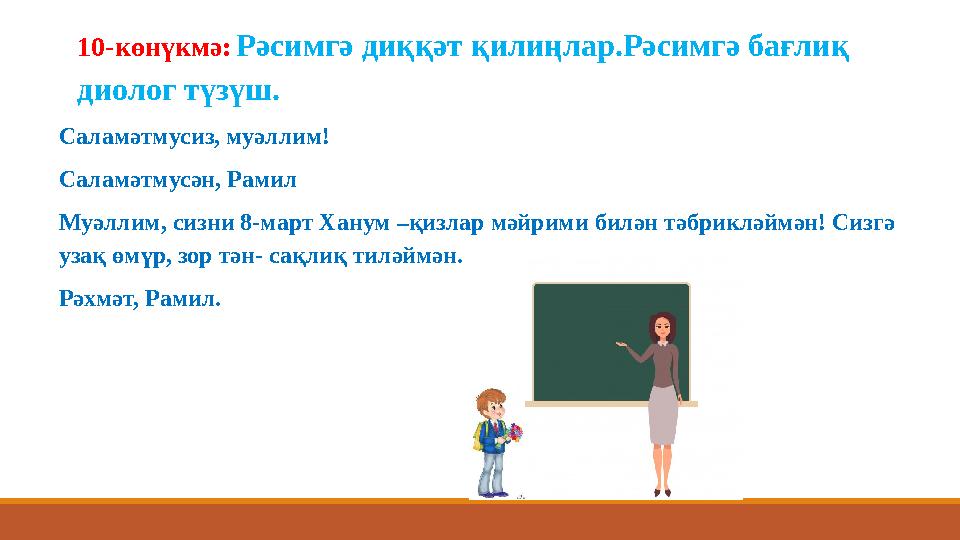 10-көнүкмә: Рәсимгә диққәт қилиңлар.Рәсимгә бағлиқ диолог түзүш.

Саламәтмусиз, муәллим!

Саламәтмусән, Рамил

Муәллим, сизни 8-март Ханум –қизлар мәйрими билән тәбрикләймән! Сизгә узақ өмүр, зор тән- сақлиқ тиләймән.

Рәхмәт, Рамил.